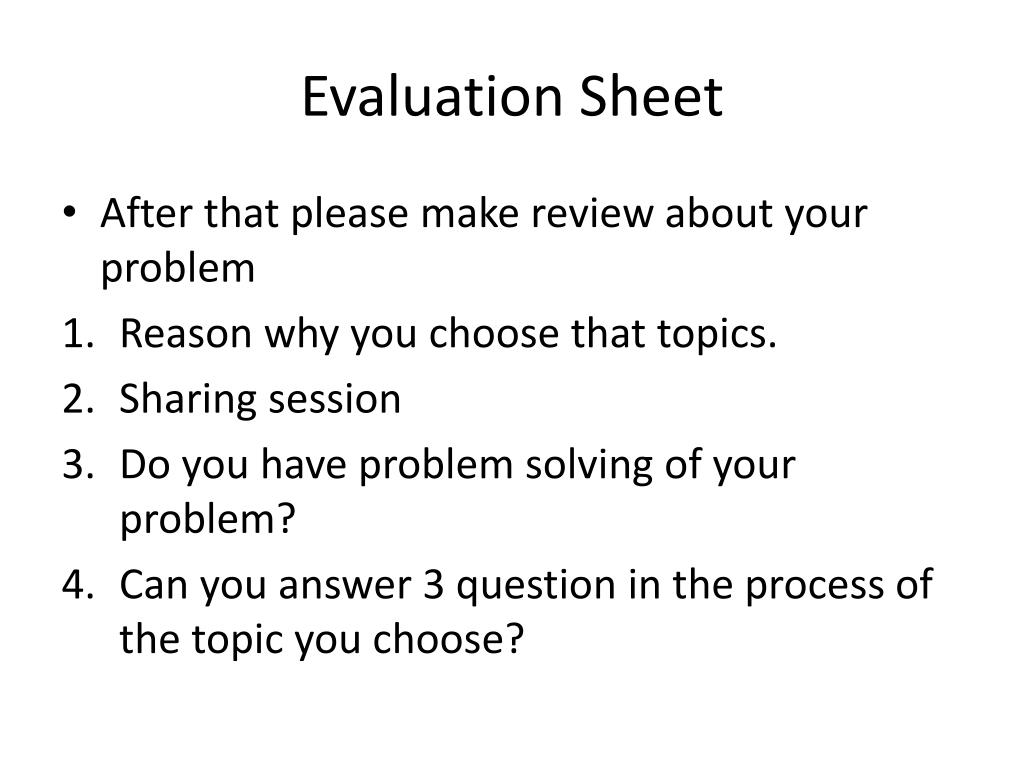 Evaluation Sheet

• After that please make review about your problem

1. Reason why you choose that topics.
2. Sharing session
3. Do you have problem solving of your problem?
4. Can you answer 3 question in the process of the topic you choose?